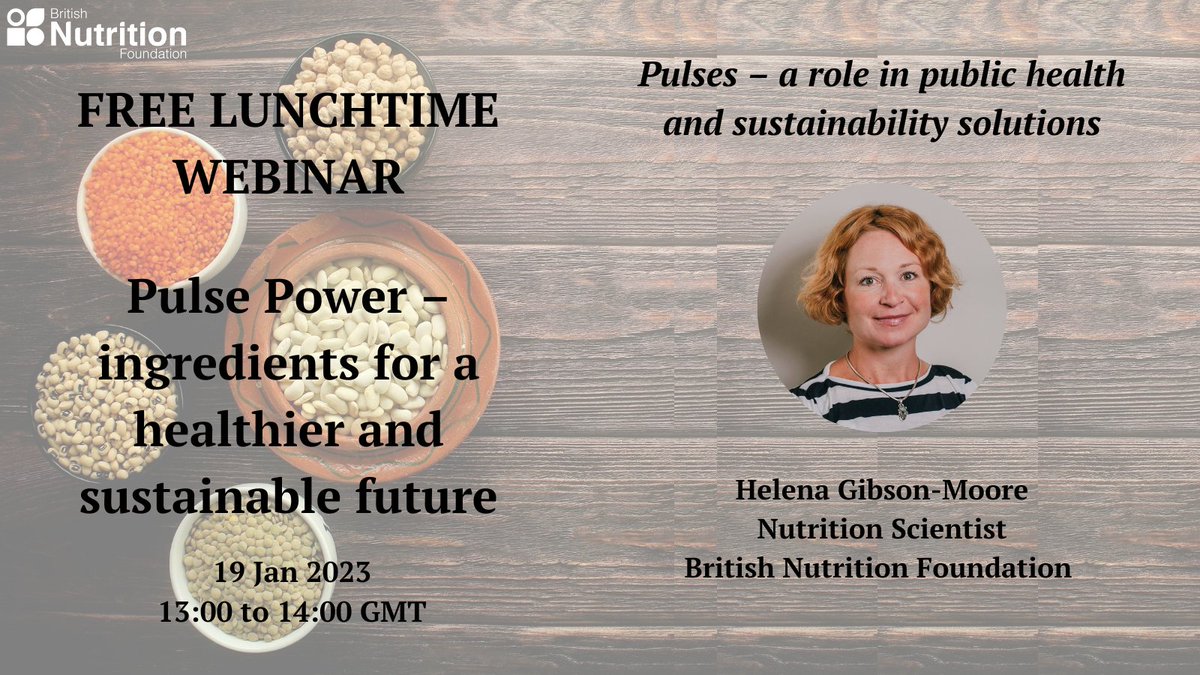 British Nutrition Foundation

FREE LUNCHTIME WEBINAR

Pulse Power – ingredients for a healthier and sustainable future

19 Jan 2023
13:00 to 14:00 GMT

Pulses – a role in public health and sustainability solutions

Helena Gibson-Moore
Nutrition Scientist
British Nutrition Foundation